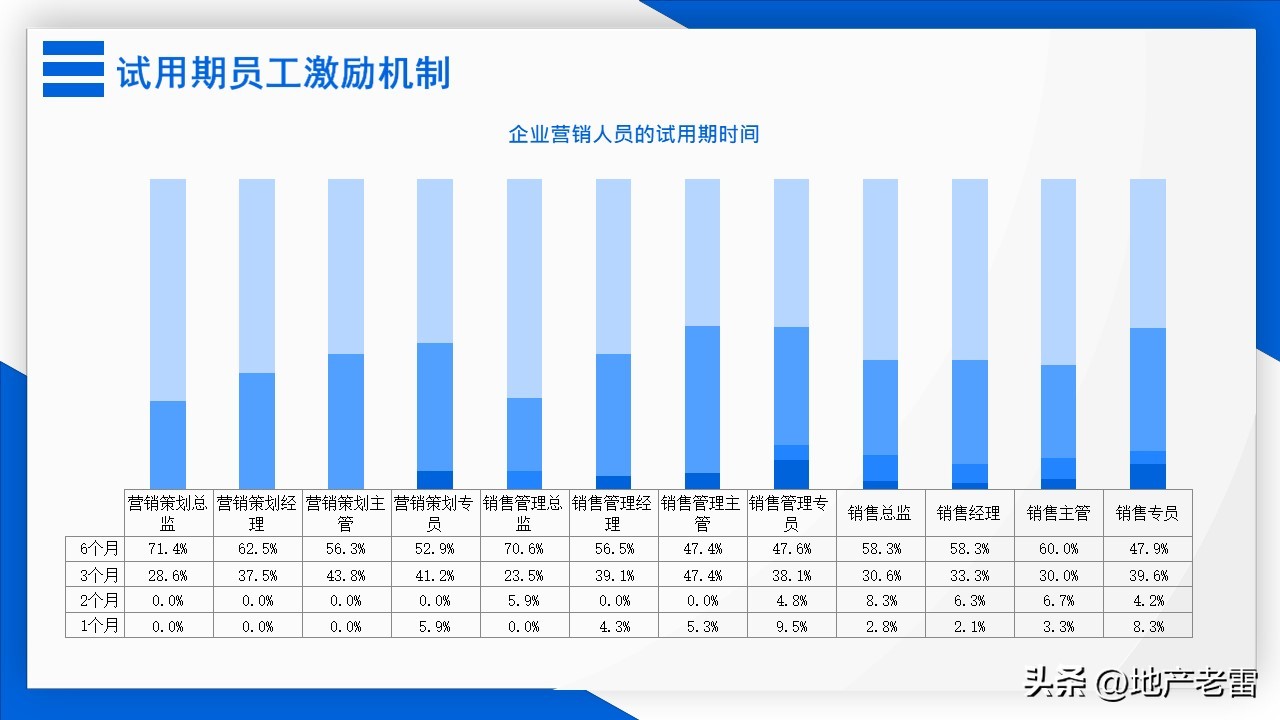 试用期员工激励机制

企业营销人员的试用期时间

| | 营销策划总监 | 营销策划经理 | 营销策划主管 | 营销策划专员 | 销售管理总监 | 销售管理经理 | 销售管理主管 | 销售管理专员 | 销售总监 | 销售经理 | 销售主管 | 销售专员 |
|---|---|---|---|---|---|---|---|---|---|---|---|---|
| 6个月 | 71.4% | 62.5% | 56.3% | 52.9% | 70.6% | 56.5% | 47.4% | 47.6% | 58.3% | 58.3% | 60.0% | 47.9% |
| 3个月 | 28.6% | 37.5% | 43.8% | 41.2% | 23.5% | 39.1% | 47.4% | 38.1% | 30.6% | 33.3% | 30.0% | 39.6% |
| 2个月 | 0.0% | 0.0% | 0.0% | 0.0% | 5.9% | 0.0% | 0.0% | 4.8% | 8.3% | 6.3% | 6.7% | 4.2% |
| 1个月 | 0.0% | 0.0% | 0.0% | 5.9% | 0.0% | 4.3% | 5.3% | 9.5% | 2.8% | 2.1% | 3.3% | 8.3% |

头条 @地产老雷